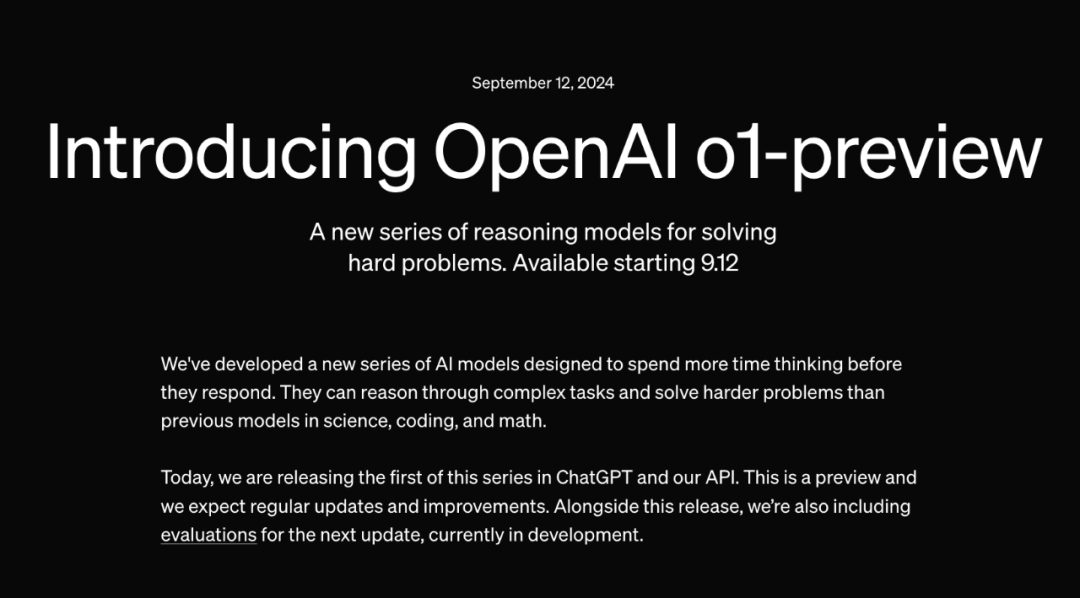 September 12, 2024

Introducing OpenAI o1-preview

A new series of reasoning models for solving hard problems. Available starting 9.12

We've developed a new series of AI models designed to spend more time thinking before they respond. They can reason through complex tasks and solve harder problems than previous models in science, coding, and math.

Today, we are releasing the first of this series in ChatGPT and our API. This is a preview and we expect regular updates and improvements. Alongside this release, we're also including evaluations for the next update, currently in development.